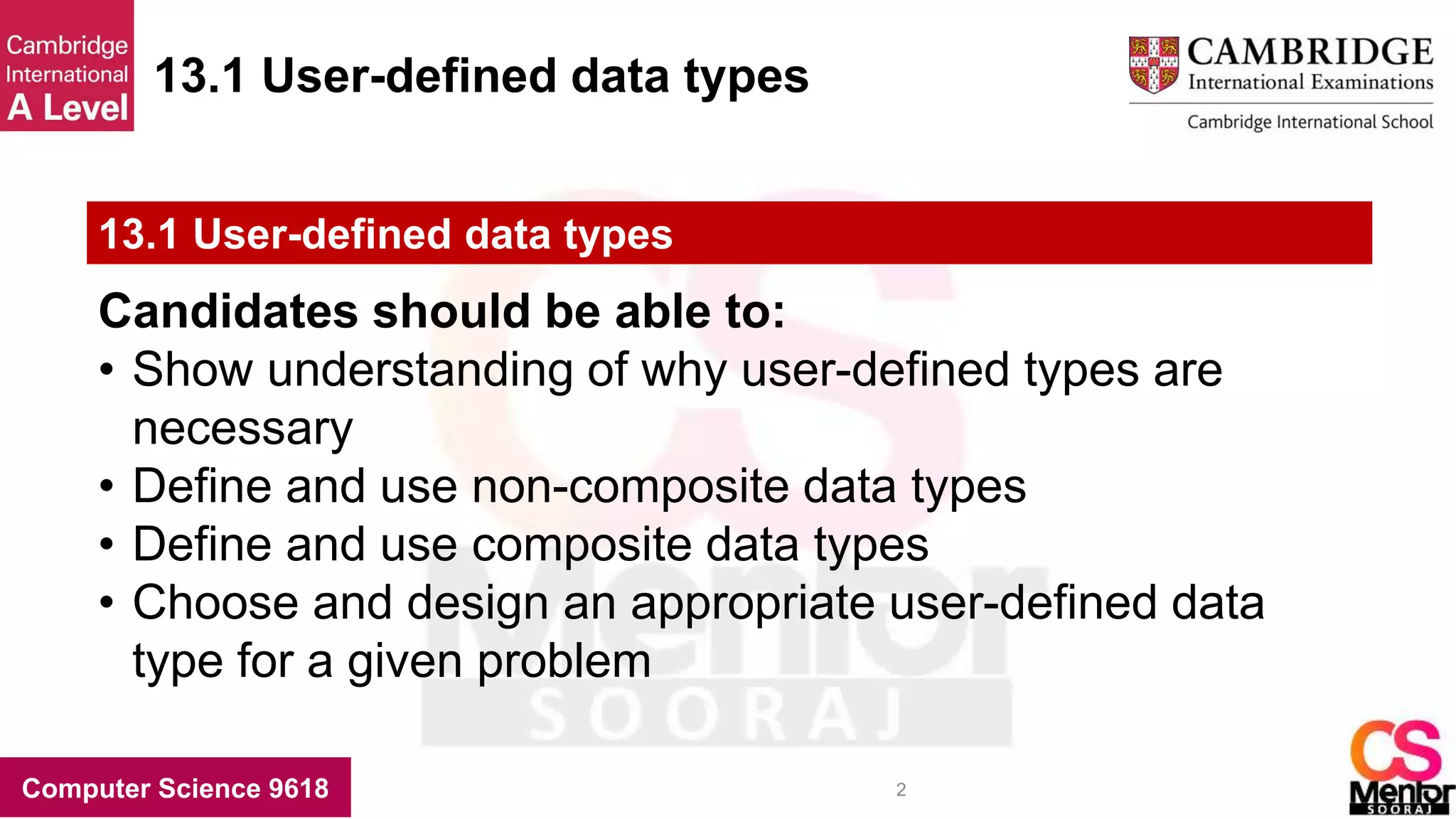 Cambridge International A Level

13.1 User-defined data types

CAMBRIDGE International Examinations
Cambridge International School

13.1 User-defined data types

Candidates should be able to:
• Show understanding of why user-defined types are necessary
• Define and use non-composite data types
• Define and use composite data types
• Choose and design an appropriate user-defined data type for a given problem

CS Mentor SOORAJ

Computer Science 9618

2

CS Mentor SOORAJ